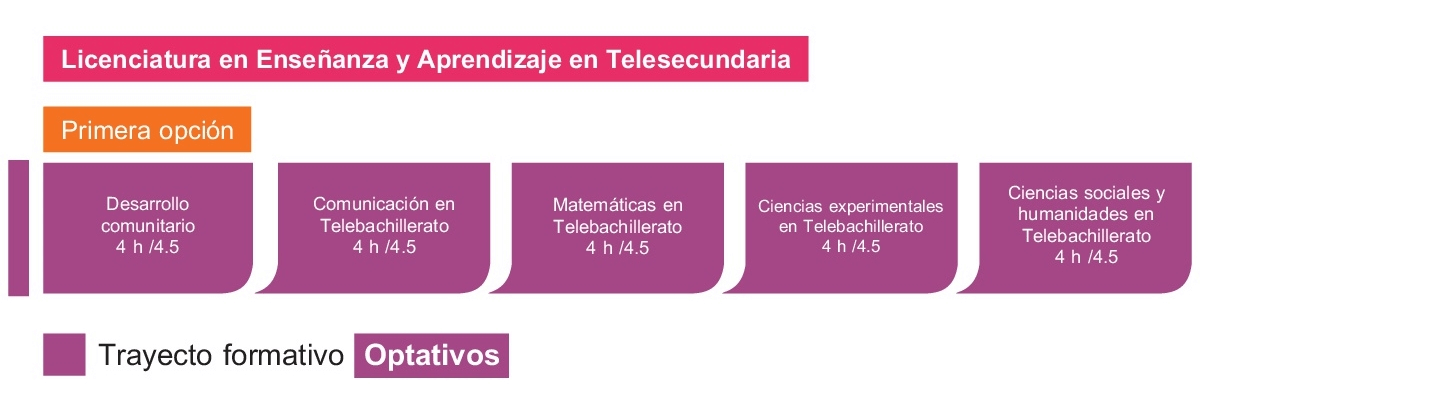 Licenciatura en Enseñanza y Aprendizaje en Telesecundaria

Primera opción

Desarrollo comunitario
4 h /4.5

Comunicación en Telebachillerato
4 h /4.5

Matemáticas en Telebachillerato
4 h /4.5

Ciencias experimentales en Telebachillerato
4 h /4.5

Ciencias sociales y humanidades en Telebachillerato
4 h /4.5

Trayecto formativo Optativos